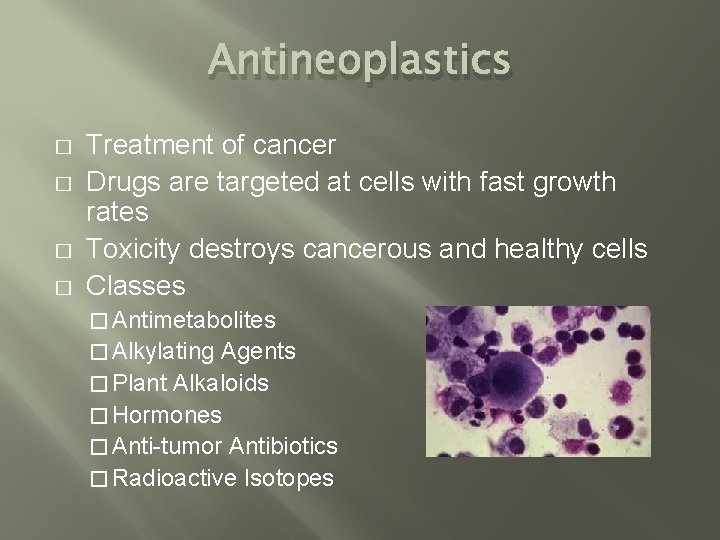 Antineoplastics

□ Treatment of cancer
□ Drugs are targeted at cells with fast growth rates
□ Toxicity destroys cancerous and healthy cells
□ Classes
□ Antimetabolites
□ Alkylating Agents
□ Plant Alkaloids
□ Hormones
□ Anti-tumor Antibiotics
□ Radioactive Isotopes